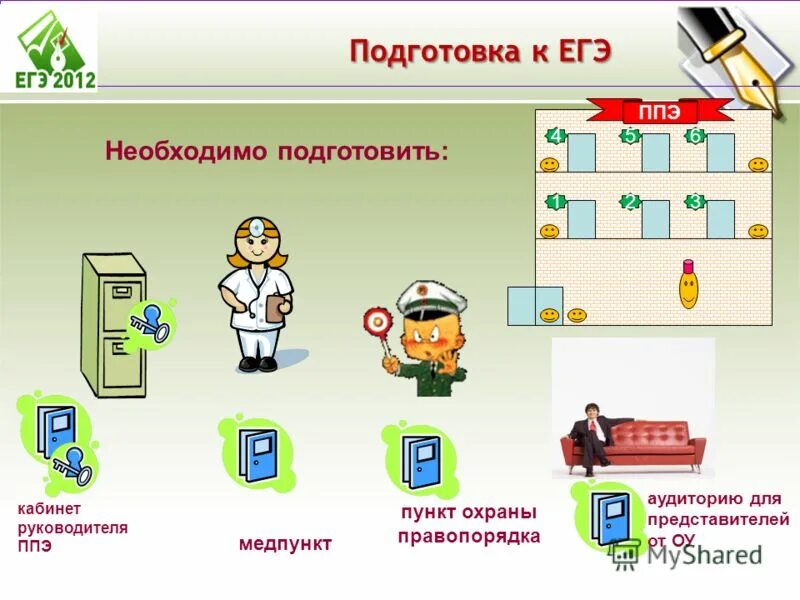 ЕГЭ 2012

Подготовка к ЕГЭ

Необходимо подготовить:

ППЭ

4 5 6

1 2 3

кабинет руководителя ППЭ

медпункт

пункт охраны правопорядка

аудиторию для представителей от ОУ

MyShared